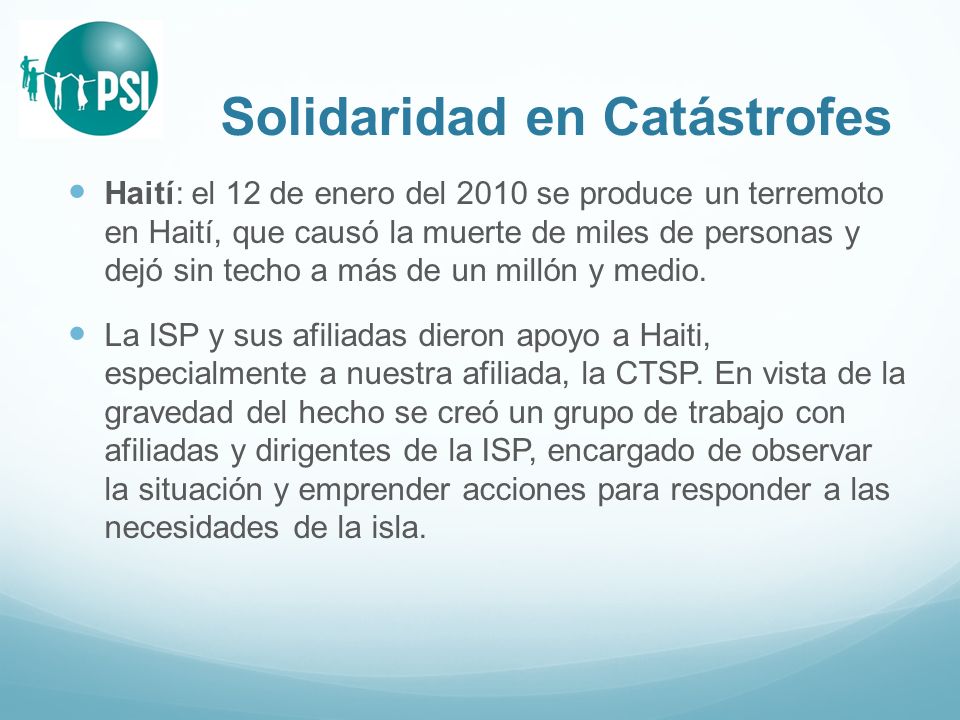 PSI

Solidaridad en Catástrofes

Haití: el 12 de enero del 2010 se produce un terremoto en Haití, que causó la muerte de miles de personas y dejó sin techo a más de un millón y medio.

La ISP y sus afiliadas dieron apoyo a Haiti, especialmente a nuestra afiliada, la CTSP. En vista de la gravedad del hecho se creó un grupo de trabajo con afiliadas y dirigentes de la ISP, encargado de observar la situación y emprender acciones para responder a las necesidades de la isla.